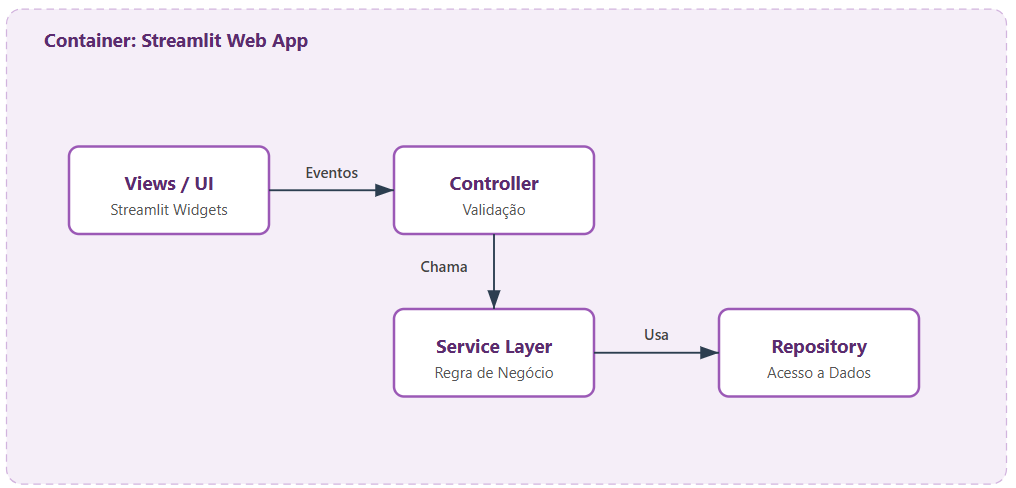 Container: Streamlit Web App

Views / UI
Streamlit Widgets

Eventos

Controller
Validação

Chama

Service Layer
Regra de Negócio

Usa

Repository
Acesso a Dados